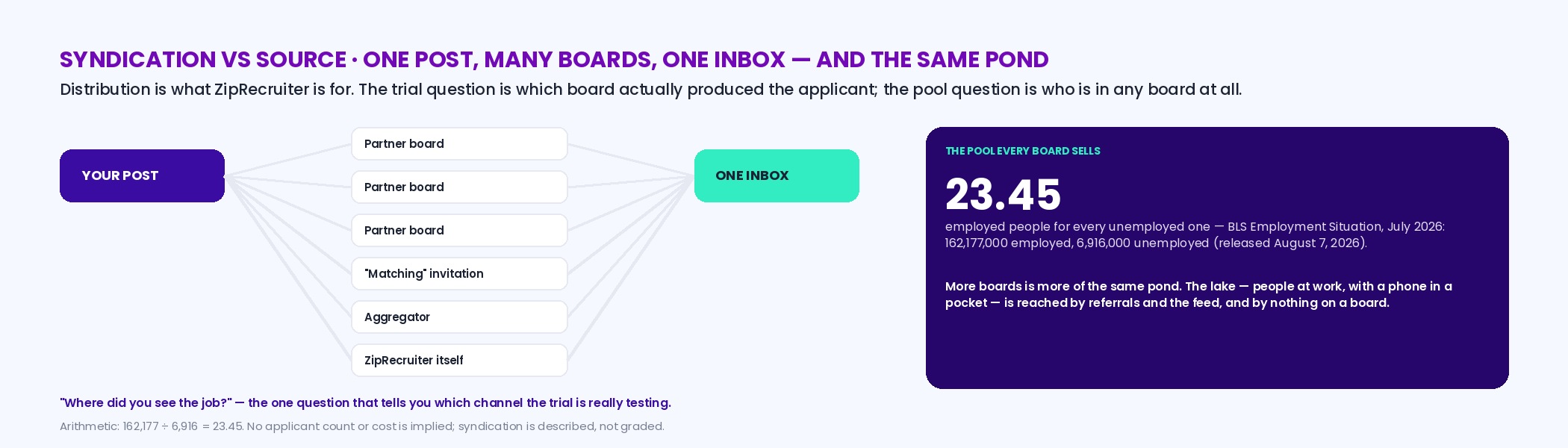 SYNDICATION VS SOURCE · ONE POST, MANY BOARDS, ONE INBOX — AND THE SAME POND

Distribution is what ZipRecruiter is for. The trial question is which board actually produced the applicant; the pool question is who is in any board at all.

YOUR POST

Partner board

Partner board

Partner board

"Matching" invitation

Aggregator

ZipRecruiter itself

ONE INBOX

THE POOL EVERY BOARD SELLS

23.45

employed people for every unemployed one — BLS Employment Situation, July 2026: 162,177,000 employed, 6,916,000 unemployed (released August 7, 2026).

More boards is more of the same pond. The lake — people at work, with a phone in a pocket — is reached by referrals and the feed, and by nothing on a board.

"Where did you see the job?" — the one question that tells you which channel the trial is really testing.

Arithmetic: 162,177 ÷ 6,916 = 23.45. No applicant count or cost is implied; syndication is described, not graded.